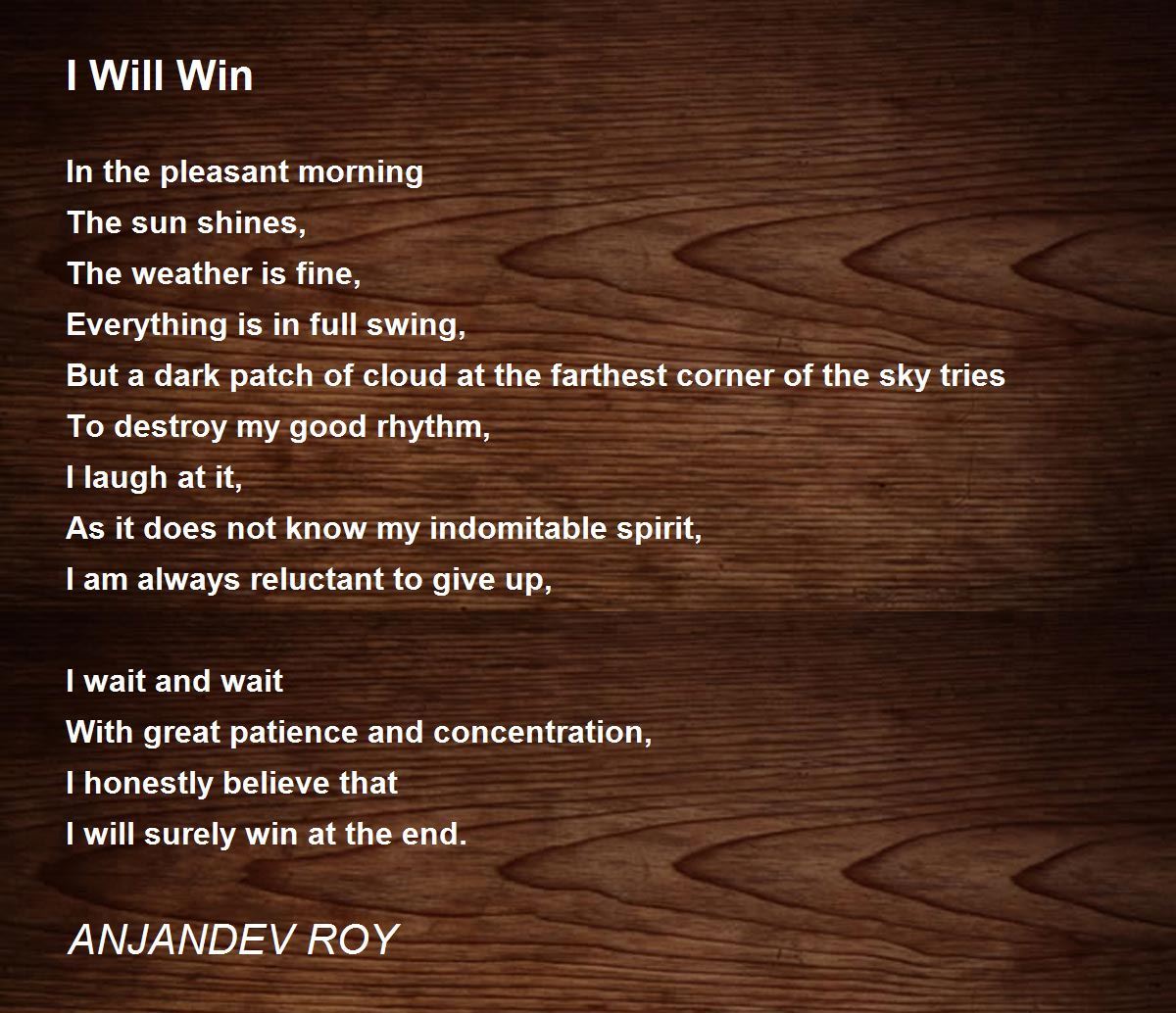 I Will Win

In the pleasant morning
The sun shines,
The weather is fine,
Everything is in full swing,
But a dark patch of cloud at the farthest corner of the sky tries
To destroy my good rhythm,
I laugh at it,
As it does not know my indomitable spirit,
I am always reluctant to give up,

I wait and wait
With great patience and concentration,
I honestly believe that
I will surely win at the end.

ANJANDEV ROY